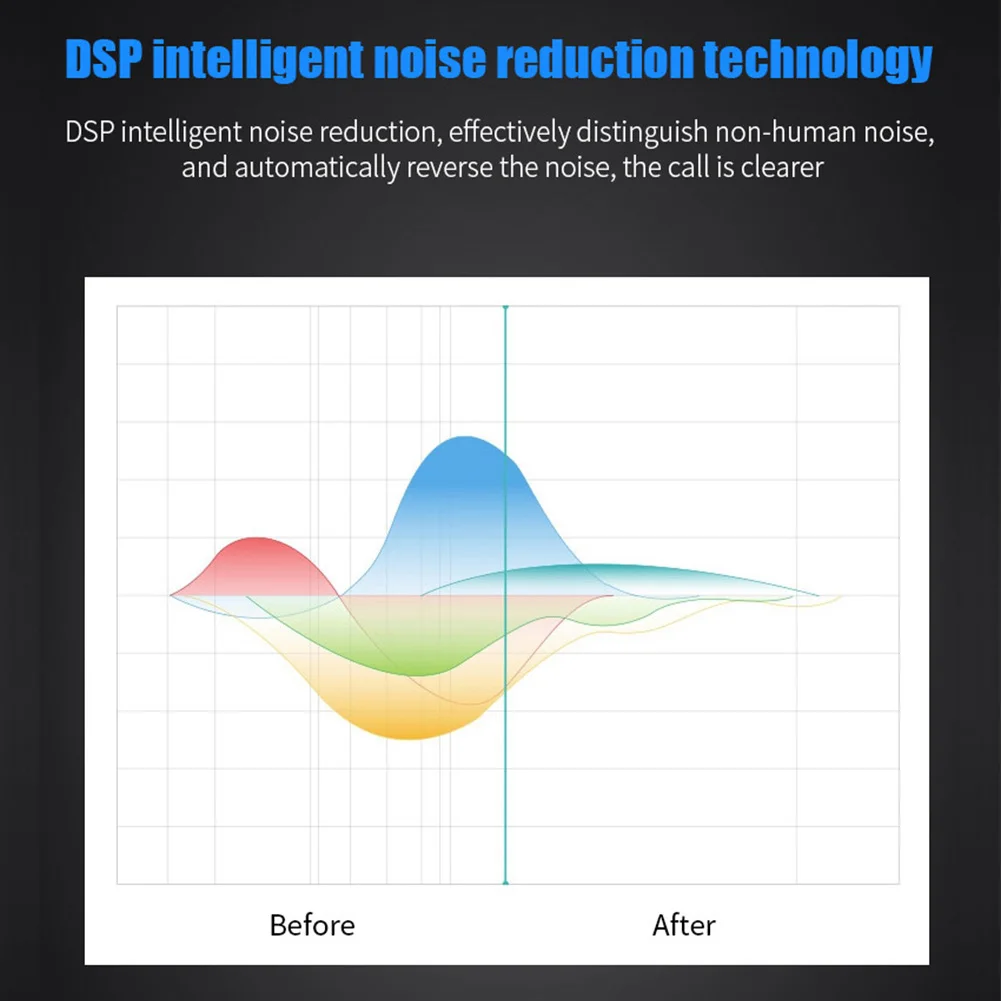 DSP intelligent noise reduction technology

DSP intelligent noise reduction, effectively distinguish non-human noise, and automatically reverse the noise, the call is clearer

Before

After